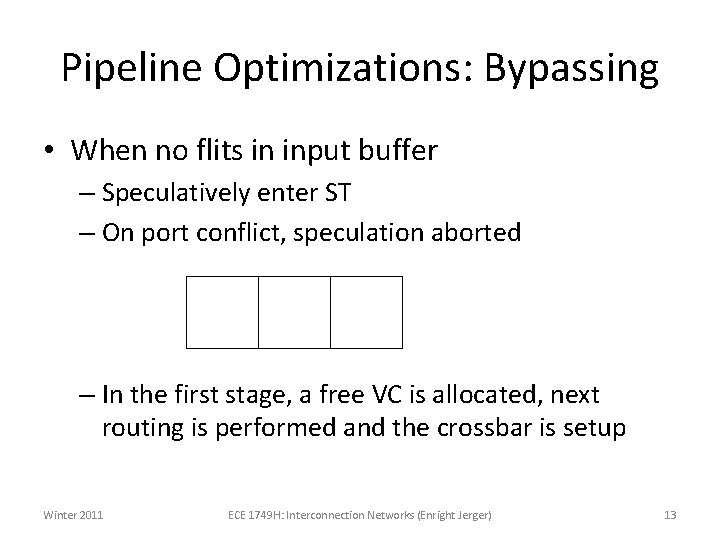 Pipeline Optimizations: Bypassing

• When no flits in input buffer
– Speculatively enter ST
– On port conflict, speculation aborted

– In the first stage, a free VC is allocated, next routing is performed and the crossbar is setup

Winter 2011

ECE 1749H: Interconnection Networks (Enright Jerger)

13